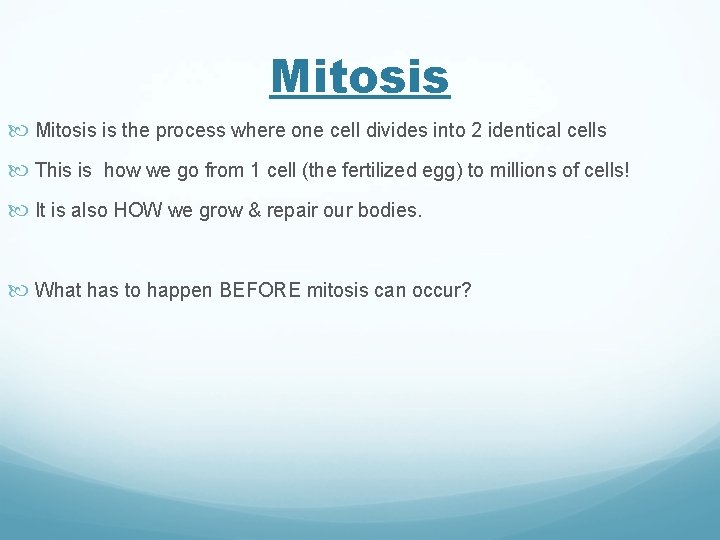 Mitosis

Mitosis is the process where one cell divides into 2 identical cells

This is how we go from 1 cell (the fertilized egg) to millions of cells!

It is also HOW we grow & repair our bodies.

What has to happen BEFORE mitosis can occur?